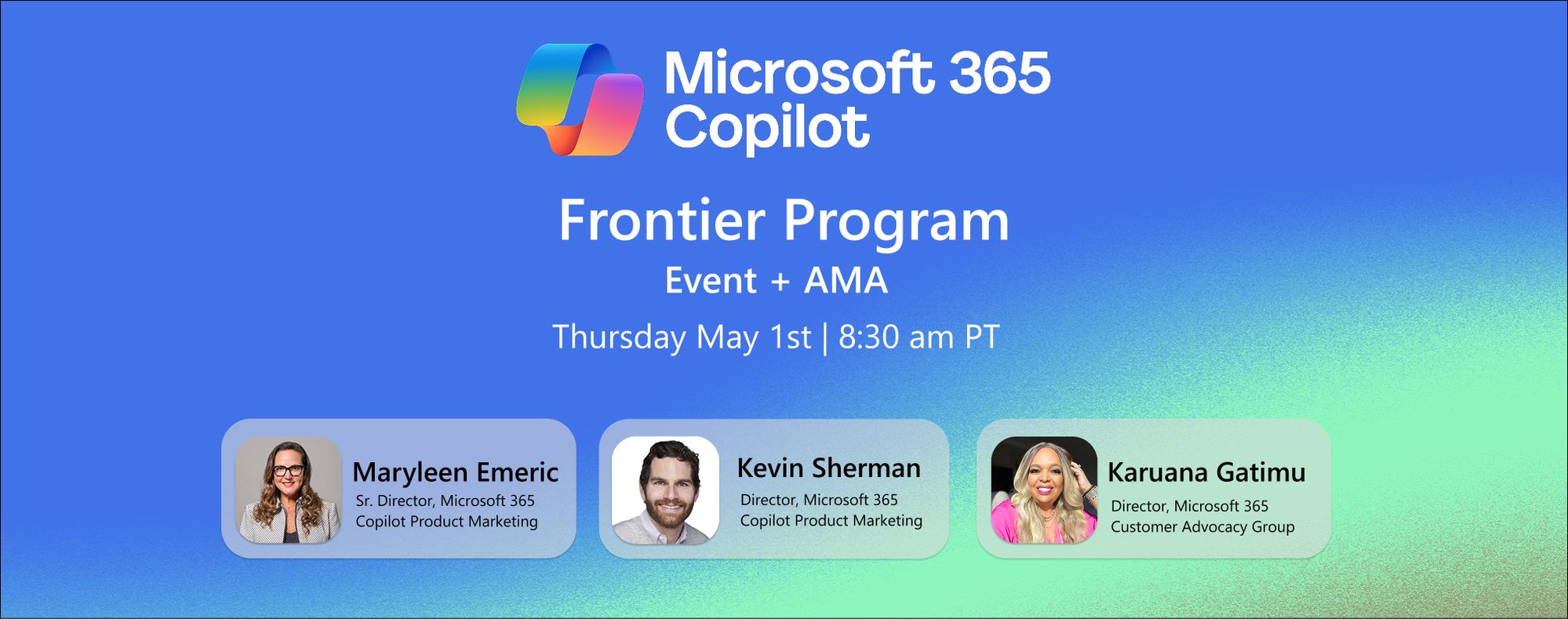 Microsoft 365 Copilot

Frontier Program

Event + AMA

Thursday May 1st | 8:30 am PT

Maryleen Emeric
Sr. Director, Microsoft 365 Copilot Product Marketing

Kevin Sherman
Director, Microsoft 365 Copilot Product Marketing

Karuana Gatimu
Director, Microsoft 365 Customer Advocacy Group